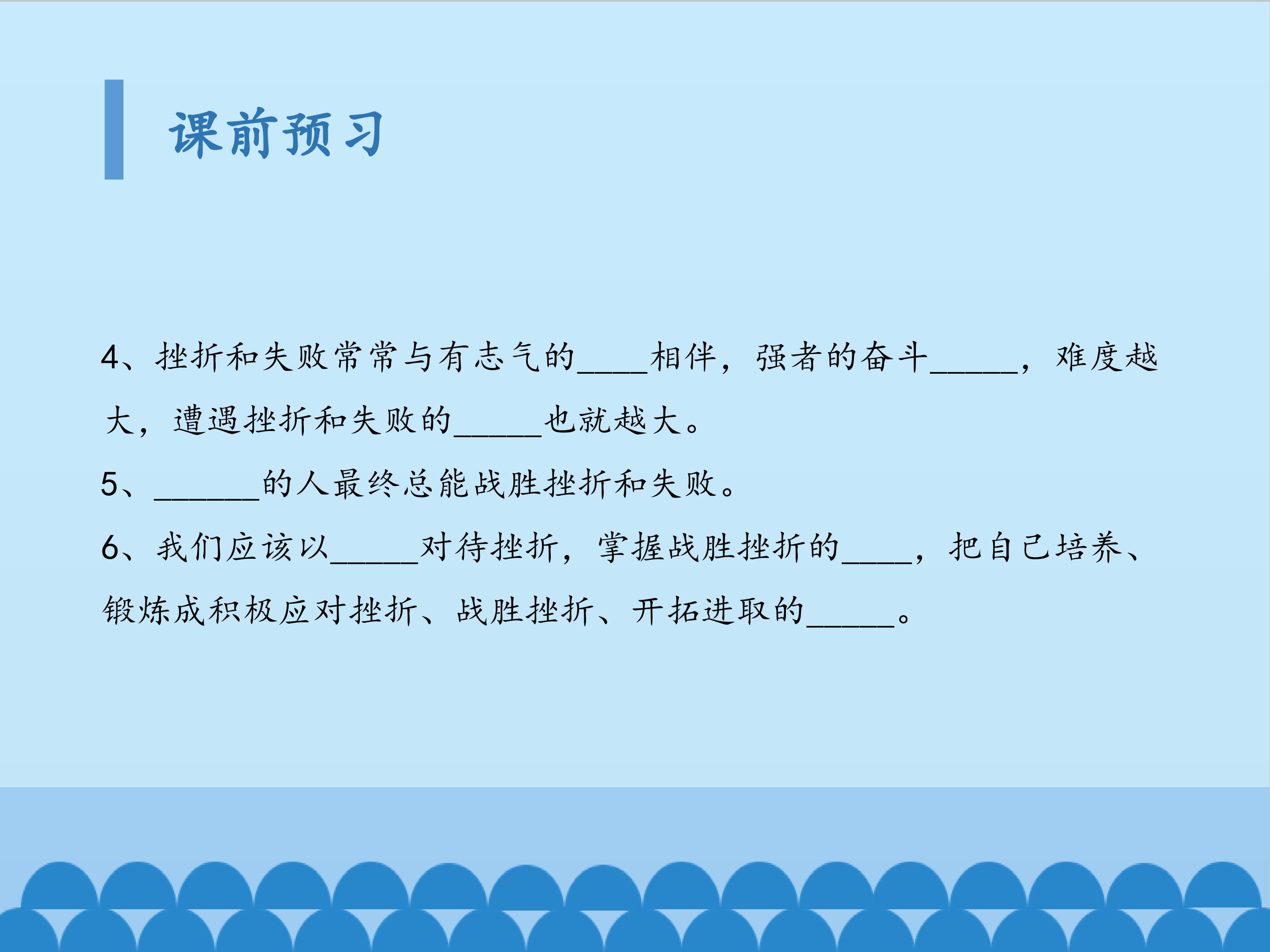 课前预习

4、挫折和失败常常与有志气的____相伴，强者的奋斗____，难度越大，遭遇挫折和失败的____也就越大。

5、____的人最终总能战胜挫折和失败。

6、我们应该以____对待挫折，掌握战胜挫折的____，把自己培养、锻炼成积极应对挫折、战胜挫折、开拓进取的____。